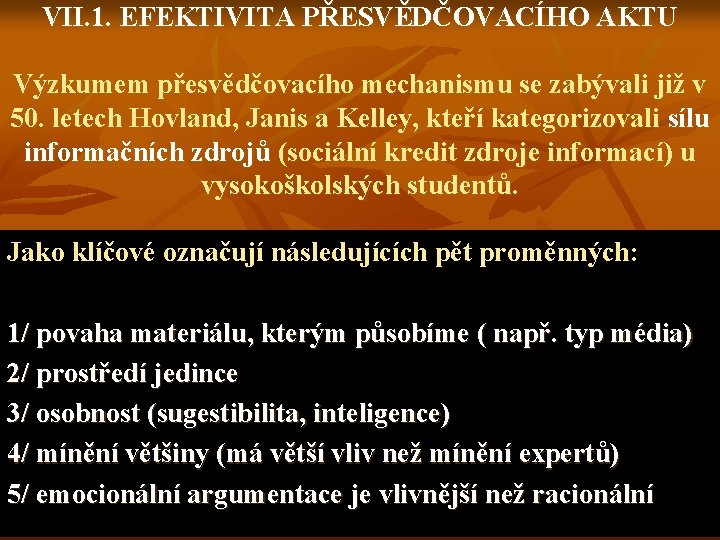 VII.1. EFEKTIVITA PŘESVĚDČOVACÍHO AKTU

Výzkumem přesvědčovacího mechanismu se zabývali již v 50. letech Hovland, Janis a Kelley, kteří kategorizovali sílu informačních zdrojů (sociální kredit zdroje informací) u vysokoškolských studentů.

Jako klíčové označují následujících pět proměnných:

1/ povaha materiálu, kterým působíme ( např. typ média)
2/ prostředí jedince
3/ osobnost (sugestibilita, inteligence)
4/ mínění většiny (má větší vliv než mínění expertů)
5/ emocionální argumentace je vlivnější než racionální